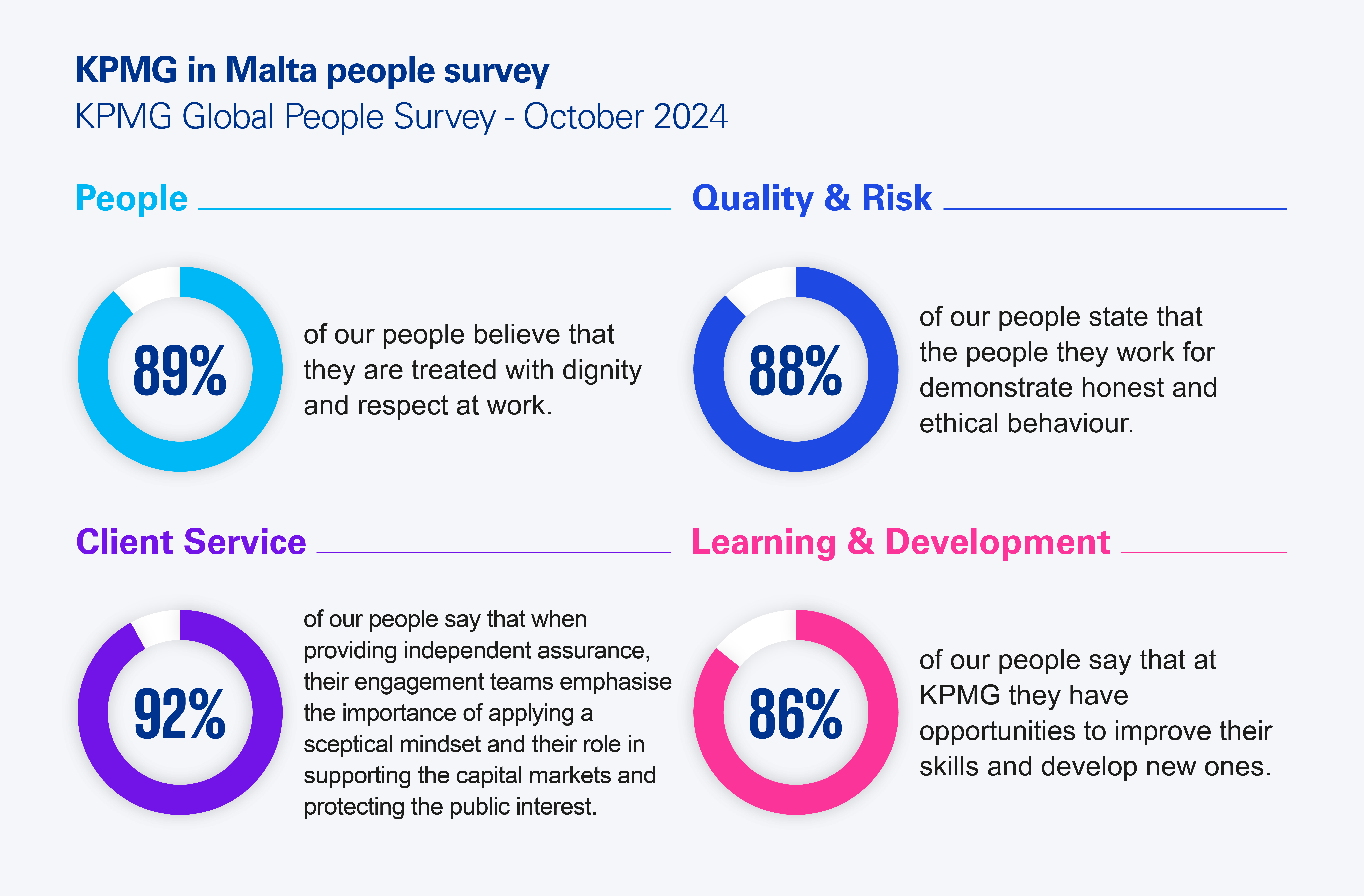 KPMG in Malta people survey
KPMG Global People Survey - October 2024

People

89%

of our people believe that they are treated with dignity and respect at work.

Quality & Risk

88%

of our people state that the people they work for demonstrate honest and ethical behaviour.

Client Service

92%

of our people say that when providing independent assurance, their engagement teams emphasise the importance of applying a sceptical mindset and their role in supporting the capital markets and protecting the public interest.

Learning & Development

86%

of our people say that at KPMG they have opportunities to improve their skills and develop new ones.